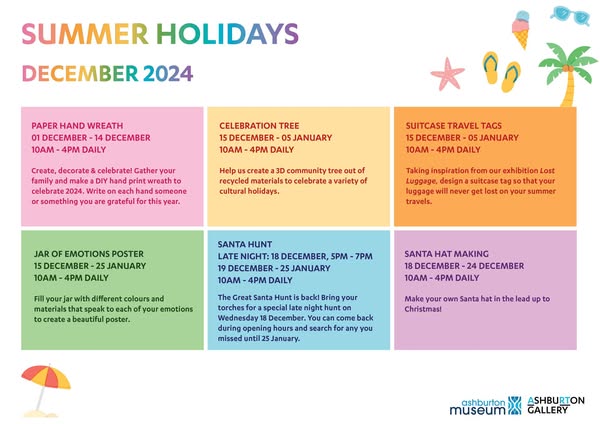 SUMMER HOLIDAYS

DECEMBER 2024

PAPER HAND WREATH
01 DECEMBER - 14 DECEMBER
10AM - 4PM DAILY

Create, decorate & celebrate! Gather your family and make a DIY hand print wreath to celebrate 2024. Write on each hand someone or something you are grateful for this year.

CELEBRATION TREE
15 DECEMBER - 05 JANUARY
10AM - 4PM DAILY

Help us create a 3D community tree out of recycled materials to celebrate a variety of cultural holidays.

SUITCASE TRAVEL TAGS
15 DECEMBER - 05 JANUARY
10AM - 4PM DAILY

Taking inspiration from our exhibition Lost Luggage, design a suitcase tag so that your luggage will never get lost on your summer travels.

JAR OF EMOTIONS POSTER
15 DECEMBER - 25 JANUARY
10AM - 4PM DAILY

Fill your jar with different colours and materials that speak to each of your emotions to create a beautiful poster.

SANTA HUNT
LATE NIGHT: 18 DECEMBER, 5PM - 7PM
19 DECEMBER - 25 JANUARY
10AM - 4PM DAILY

The Great Santa Hunt is back! Bring your torches for a special late night hunt on Wednesday 18 December. You can come back during opening hours and search for any you missed until 25 January.

SANTA HAT MAKING
18 DECEMBER - 24 DECEMBER
10AM - 4PM DAILY

Make your own Santa hat in the lead up to Christmas!

ashburton museum

ASHBURTON GALLERY